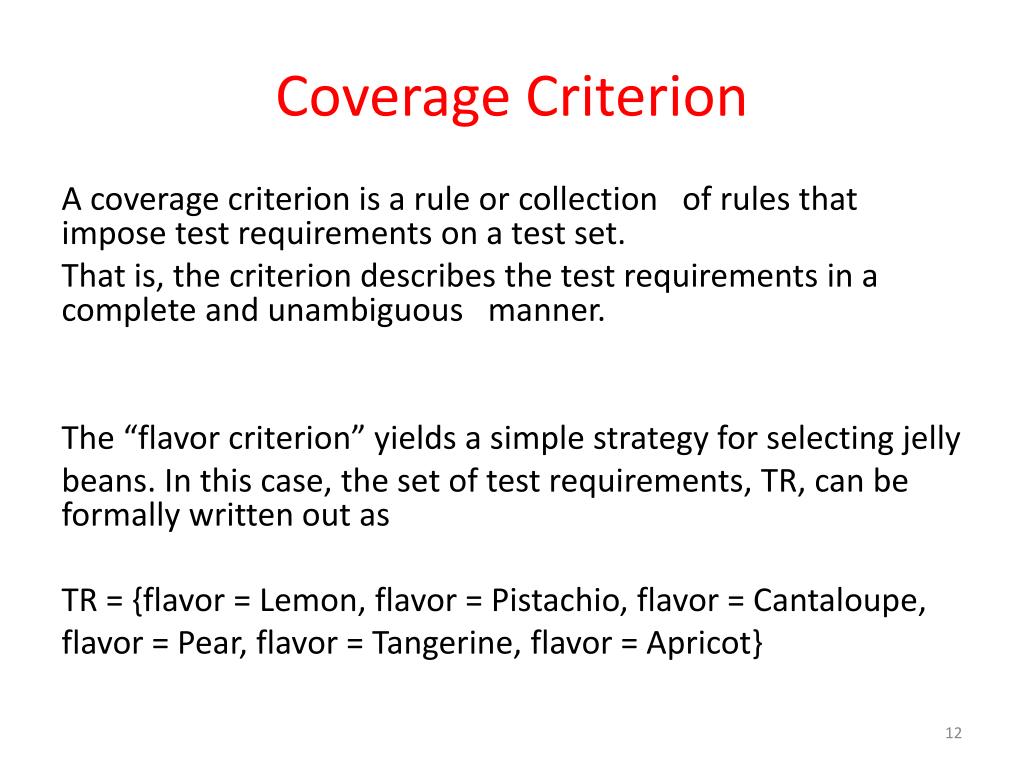 Coverage Criterion

A coverage criterion is a rule or collection of rules that impose test requirements on a test set.

That is, the criterion describes the test requirements in a complete and unambiguous manner.

The “flavor criterion” yields a simple strategy for selecting jelly beans. In this case, the set of test requirements, TR, can be formally written out as

TR = {flavor = Lemon, flavor = Pistachio, flavor = Cantaloupe, flavor = Pear, flavor = Tangerine, flavor = Apricot}

12